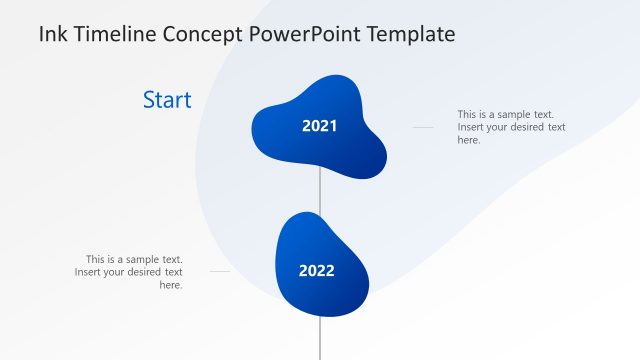 Ink Timeline Concept PowerPoint Template

Start

2021

This is a sample text. Insert your desired text here.

This is a sample text. Insert your desired text here.

2022